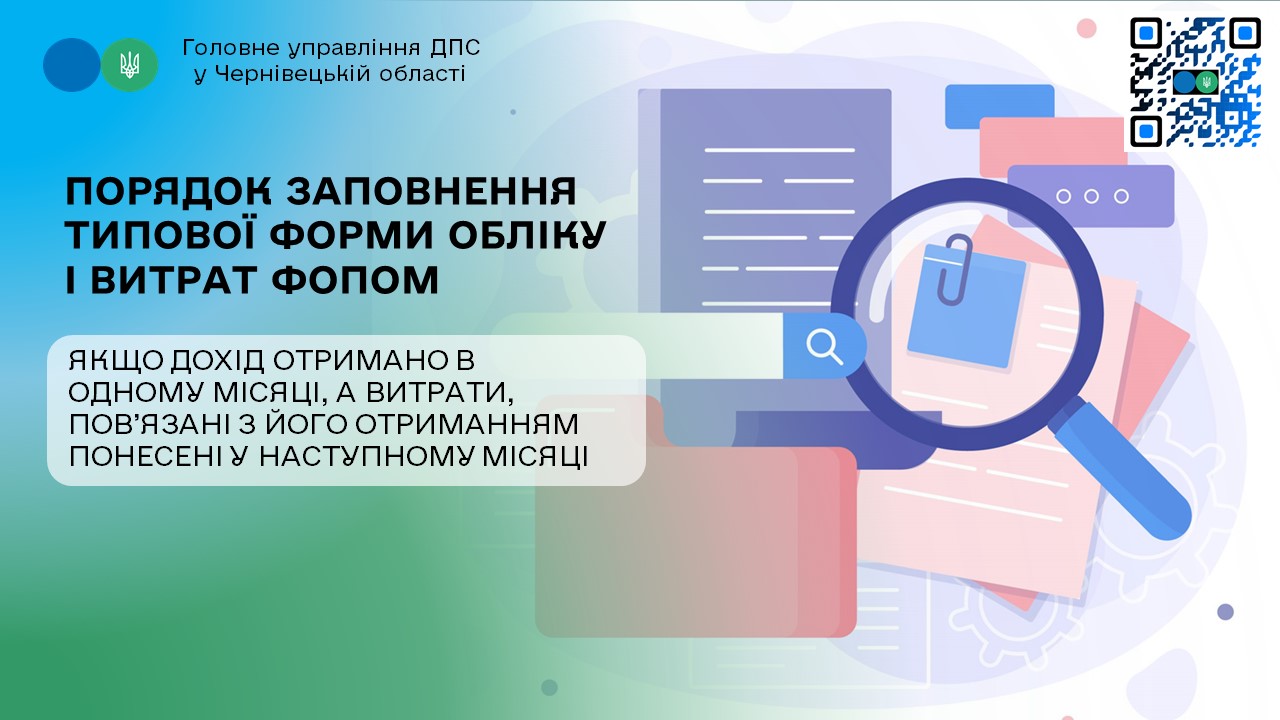 Головне управління ДПС
у Чернівецькій області

ПОРЯДОК ЗАПОВНЕННЯ ТИПОВОЇ ФОРМИ ОБЛІКУ І ВИТРАТ ФОПОМ

ЯКЩО ДОХІД ОТРИМАНО В ОДНОМУ МІСЯЦІ, А ВИТРАТИ, ПОВ'ЯЗАНІ З ЙОГО ОТРИМАННЯМ ПОНЕСЕНІ У НАСТУПНОМУ МІСЯЦІ